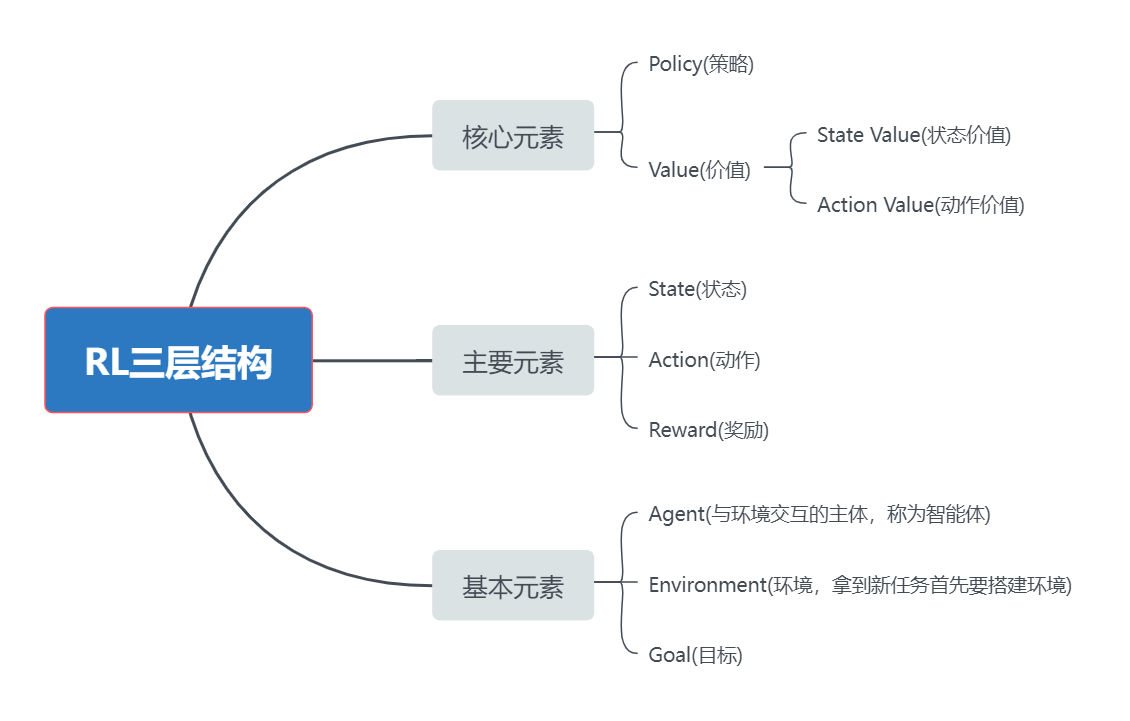 RL三层结构

核心元素

Policy(策略)

Value(价值)

State Value(状态价值)

Action Value(动作价值)

主要元素

State(状态)

Action(动作)

Reward(奖励)

基本元素

Agent(与环境交互的主体，称为智能体)

Environment(环境，拿到新任务首先要搭建环境)

Goal(目标)